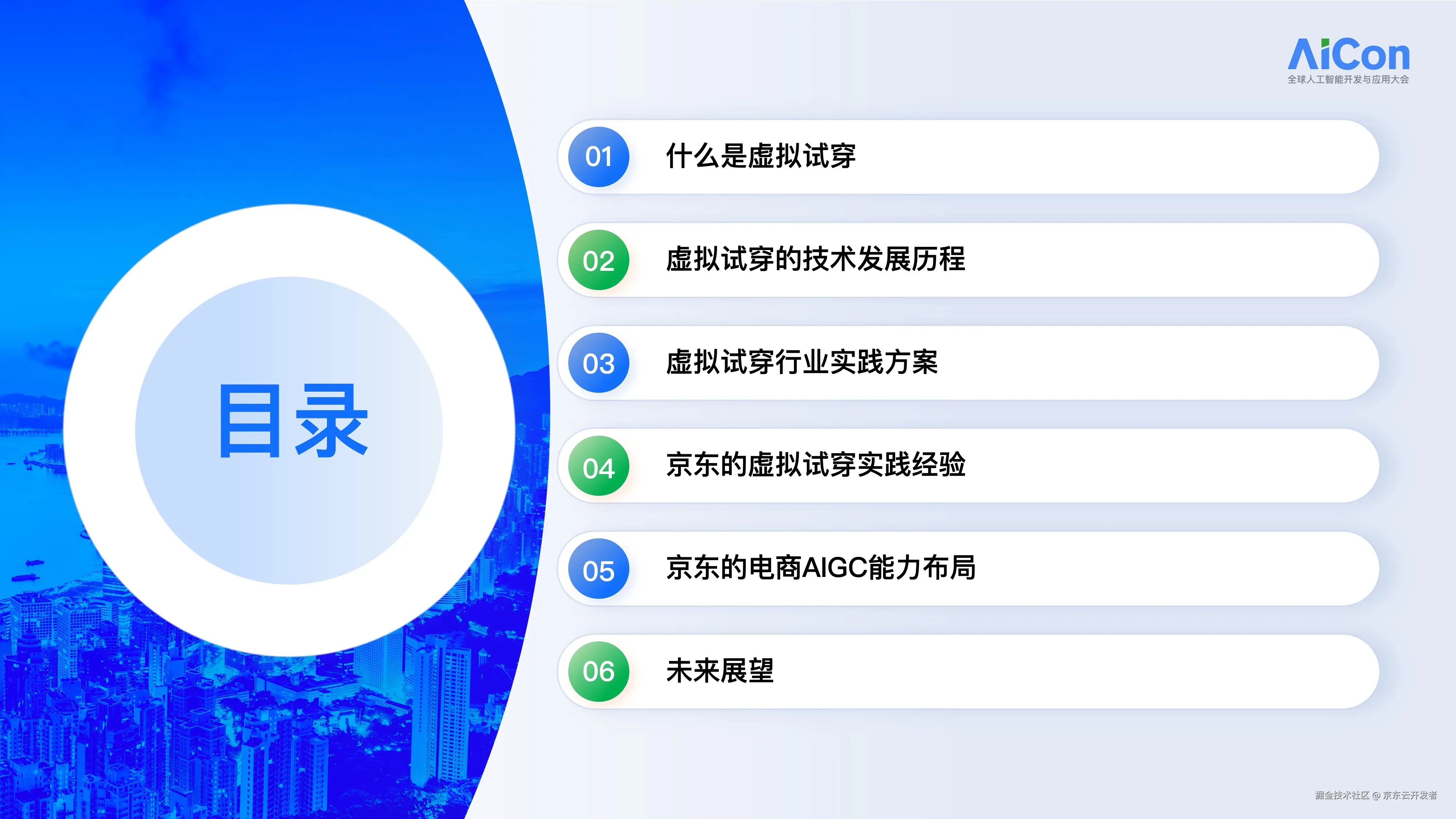 AiCon
全球人工智能开发与应用大会

目录

01 什么是虚拟试穿

02 虚拟试穿的技术发展历程

03 虚拟试穿行业实践方案

04 京东的虚拟试穿实践经验

05 京东的电商AIGC能力布局

06 未来展望

掘金技术社区 @ 京东云开发者